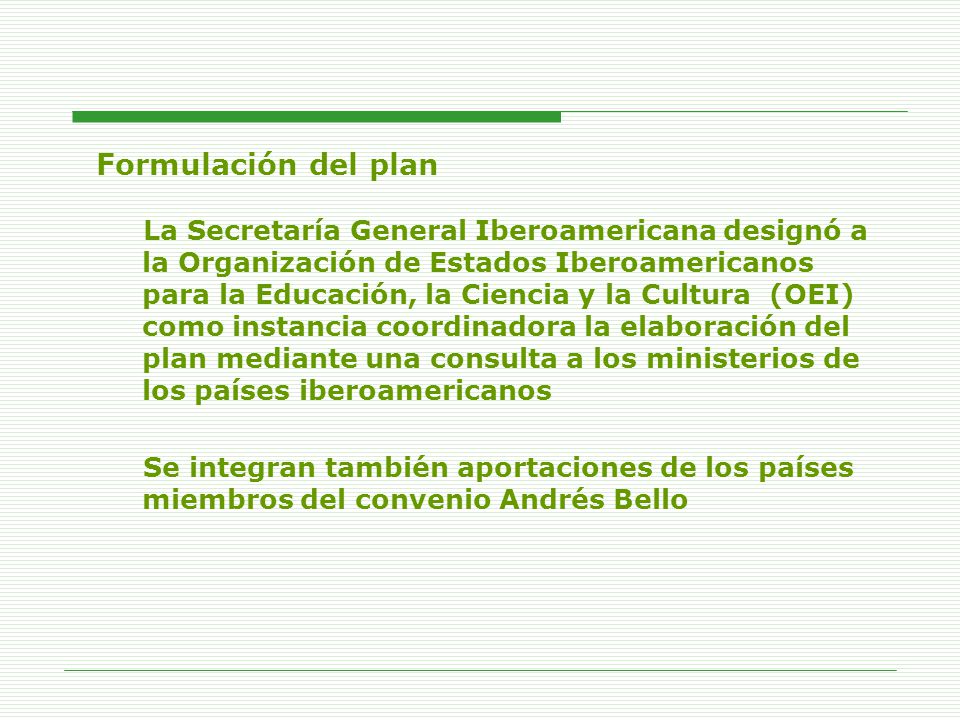 Formulación del plan

La Secretaría General Iberoamericana designó a la Organización de Estados Iberoamericanos para la Educación, la Ciencia y la Cultura (OEI) como instancia coordinadora la elaboración del plan mediante una consulta a los ministerios de los países iberoamericanos

Se integran también aportaciones de los países miembros del convenio Andrés Bello